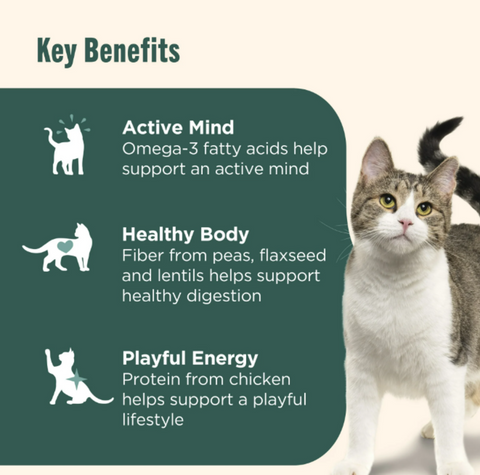 Key Benefits

Active Mind
Omega-3 fatty acids help support an active mind

Healthy Body
Fiber from peas, flaxseed and lentils helps support healthy digestion

Playful Energy
Protein from chicken helps support a playful lifestyle